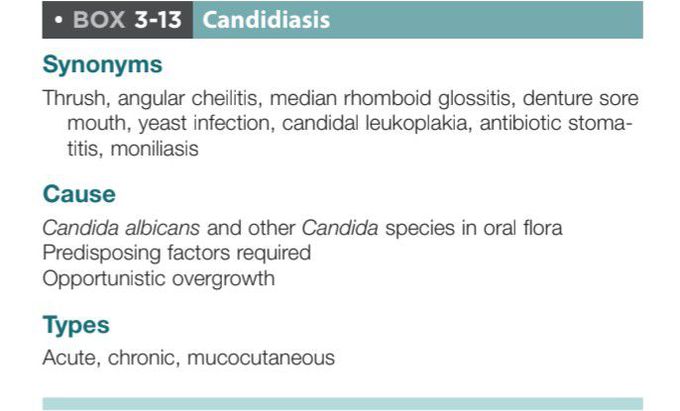 • BOX 3-13 Candidiasis

Synonyms

Thrush, angular cheilitis, median rhomboid glossitis, denture sore mouth, yeast infection, candidal leukoplakia, antibiotic stomatitis, moniliasis

Cause

Candida albicans and other Candida species in oral flora
Predisposing factors required
Opportunistic overgrowth

Types

Acute, chronic, mucocutaneous